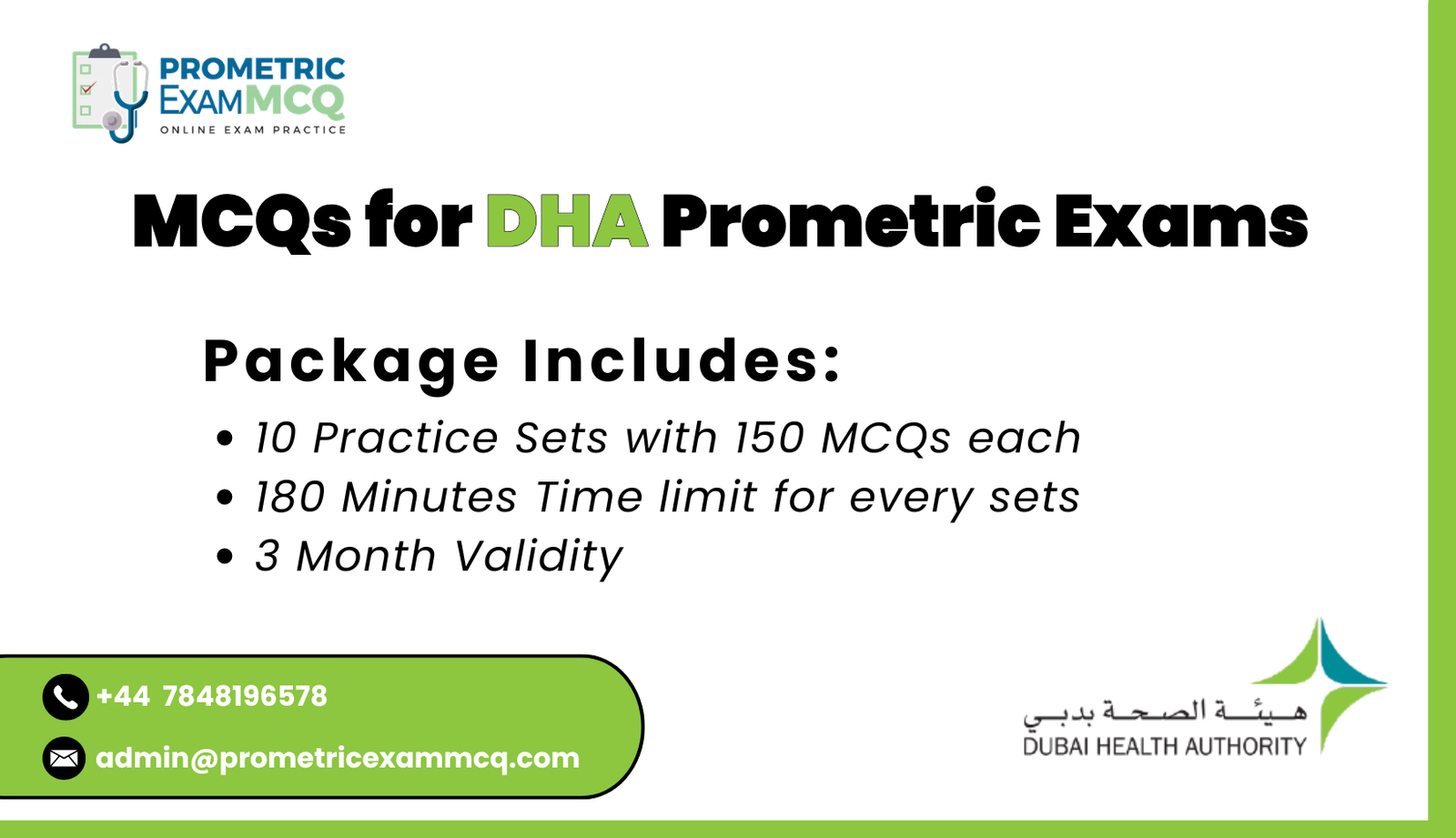 PROMETRIC
EXAMMCQ
ONLINE EXAM PRACTICE

MCQs for DHA Prometric Exams

Package Includes:

• 10 Practice Sets with 150 MCQs each
• 180 Minutes Time limit for every sets
• 3 Month Validity

+44 7848196578

admin@prometricexammcq.com

هيئة الصحة بدبي
DUBAI HEALTH AUTHORITY